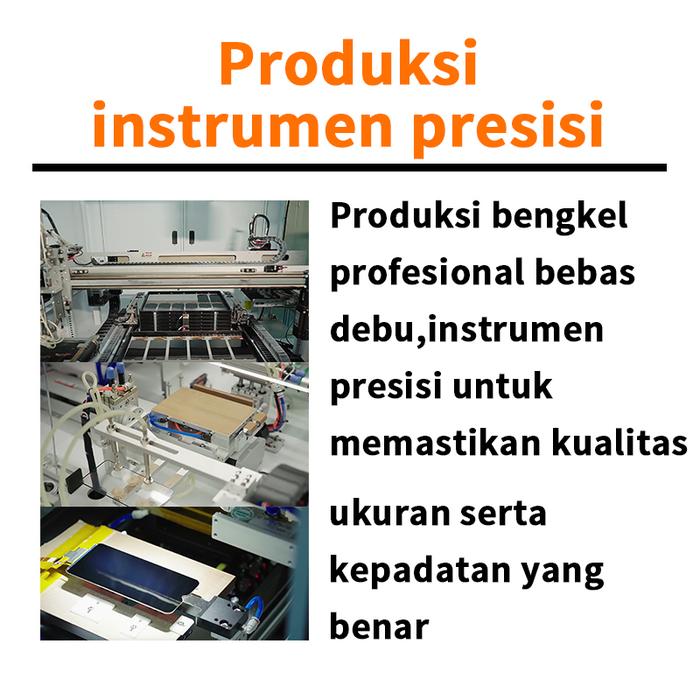 Produksi instrumen presisi

Produksi bengkel profesional bebas debu,instrumen presisi untuk memastikan kualitas

ukuran serta kepadatan yang benar